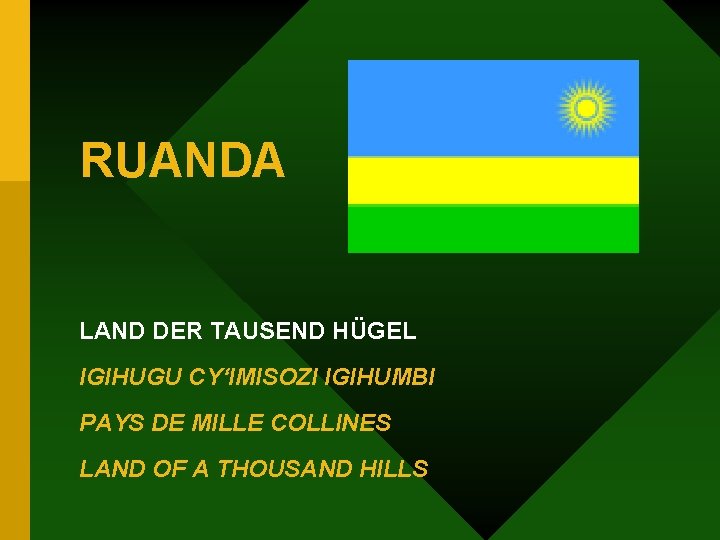 RUANDA

LAND DER TAUSEND HÜGEL

IGIHUGU CY'IMISOZI IGIHUMBI

PAYS DE MILLE COLLINES

LAND OF A THOUSAND HILLS